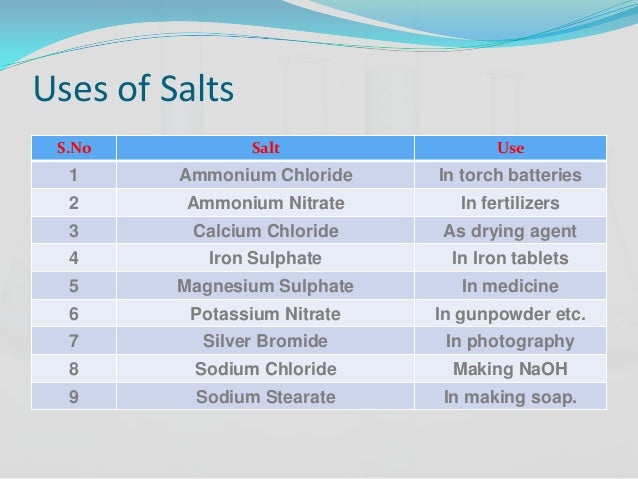 Uses of Salts

| S.No | Salt | Use |
|---|---|---|
| 1 | Ammonium Chloride | In torch batteries |
| 2 | Ammonium Nitrate | In fertilizers |
| 3 | Calcium Chloride | As drying agent |
| 4 | Iron Sulphate | In Iron tablets |
| 5 | Magnesium Sulphate | In medicine |
| 6 | Potassium Nitrate | In gunpowder etc. |
| 7 | Silver Bromide | In photography |
| 8 | Sodium Chloride | Making NaOH |
| 9 | Sodium Stearate | In making soap. |